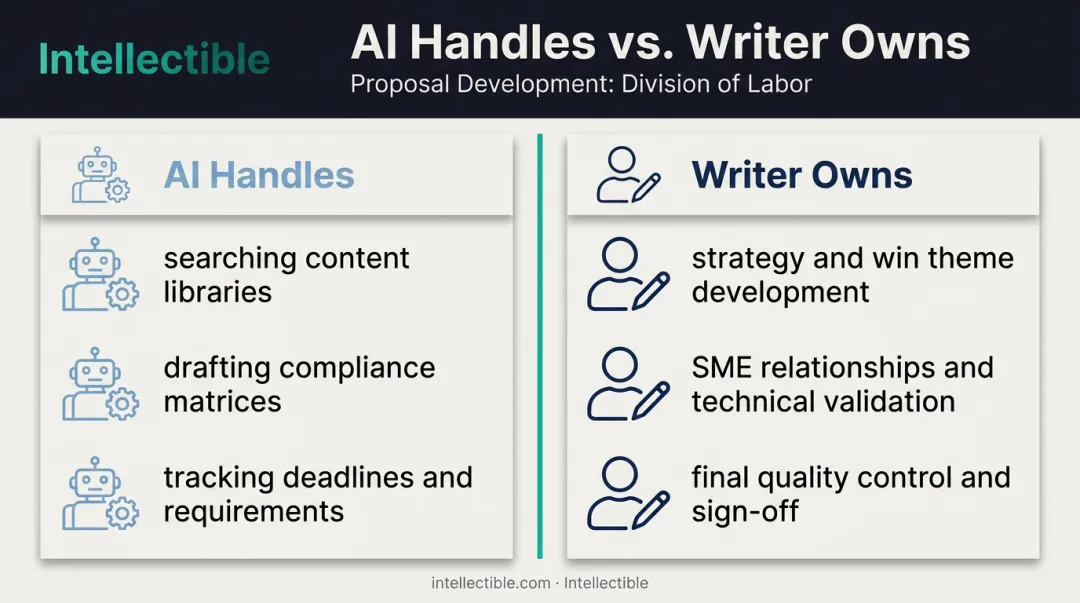 Intellectible

AI Handles vs. Writer Owns

Proposal Development: Division of Labor

AI Handles

searching content libraries

drafting compliance matrices

tracking deadlines and requirements

Writer Owns

strategy and win theme development

SME relationships and technical validation

final quality control and sign-off

intellectible.com · Intellectible